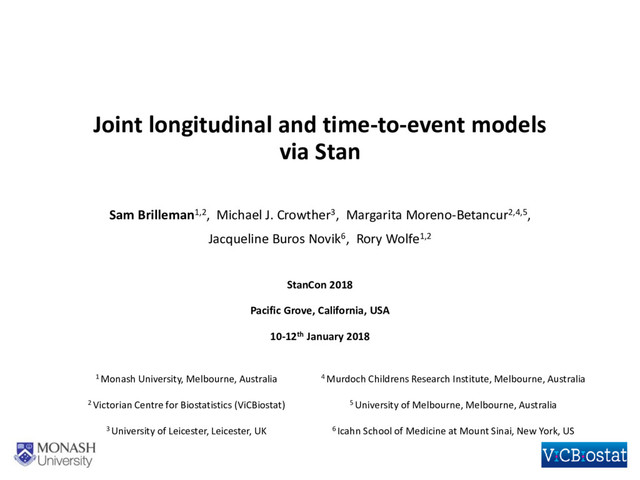 Joint longitudinal and time-to-event models via Stan

Sam Brilleman$^{1,2}$, Michael J. Crowther$^{3}$, Margarita Moreno-Betancur$^{2,4,5}$, Jacqueline Buros Novik$^{6}$, Rory Wolfe$^{1,2}$

StanCon 2018

Pacific Grove, California, USA

10-12$^{th}$ January 2018

$^{1}$ Monash University, Melbourne, Australia

$^{2}$ Victorian Centre for Biostatistics (ViCBiostat)

$^{3}$ University of Leicester, Leicester, UK

$^{4}$ Murdoch Childrens Research Institute, Melbourne, Australia

$^{5}$ University of Melbourne, Melbourne, Australia

$^{6}$ Icahn School of Medicine at Mount Sinai, New York, US

MONASH University

ViCBiostat